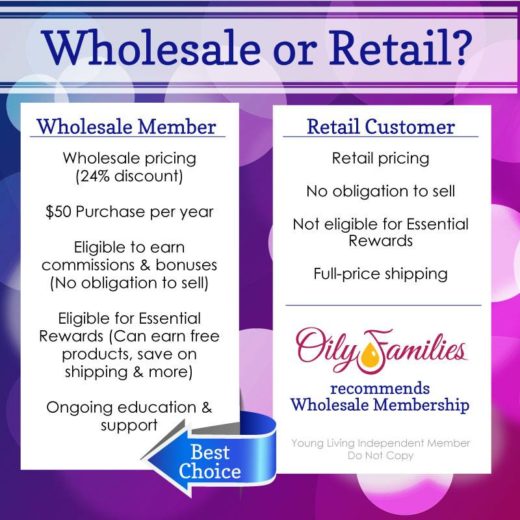 Wholesale or Retail?

Wholesale Member

Wholesale pricing (24% discount)

$50 Purchase per year

Eligible to earn commissions & bonuses (No obligation to sell)

Eligible for Essential Rewards (Can earn free products, save on shipping & more)

Ongoing education & support

Best Choice

Retail Customer

Retail pricing

No obligation to sell

Not eligible for Essential Rewards

Full-price shipping

Oily Families

recommends Wholesale Membership

Young Living Independent Member
Do Not Copy